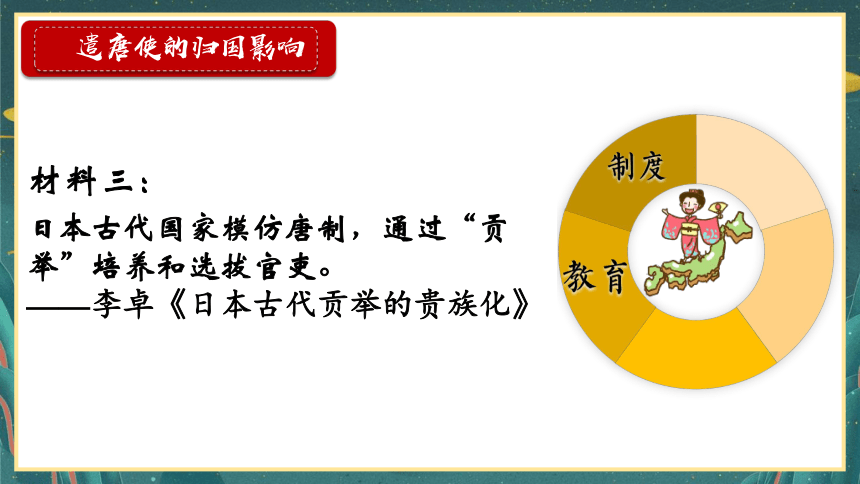 遣唐使的归国影响

材料三：

日本古代国家模仿唐制，通过“贡举”培养和选拔官吏。

——李卓《日本古代贡举的贵族化》

制度

教育